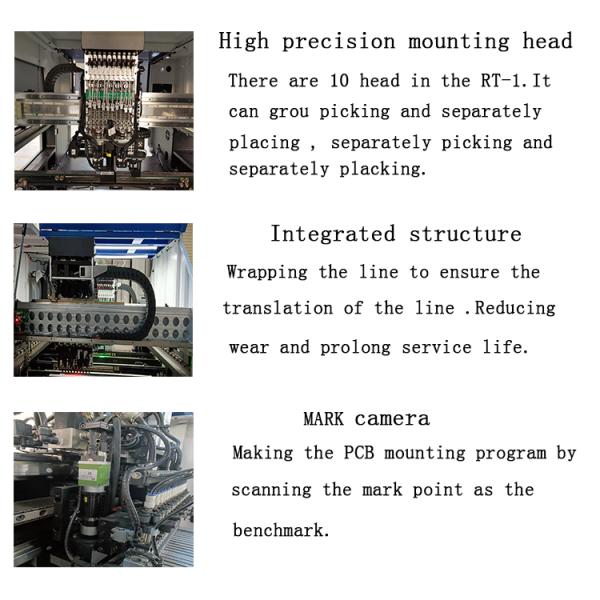 High precision mounting head

There are 10 head in the RT-1.It can grou picking and separately placing , separately picking and separately placking.

Integrated structure

Wrapping the line to ensure the translation of the line .Reducing wear and prolong service life.

MARK camera

Making the PCB mounting program by scanning the mark point as the benchmark.